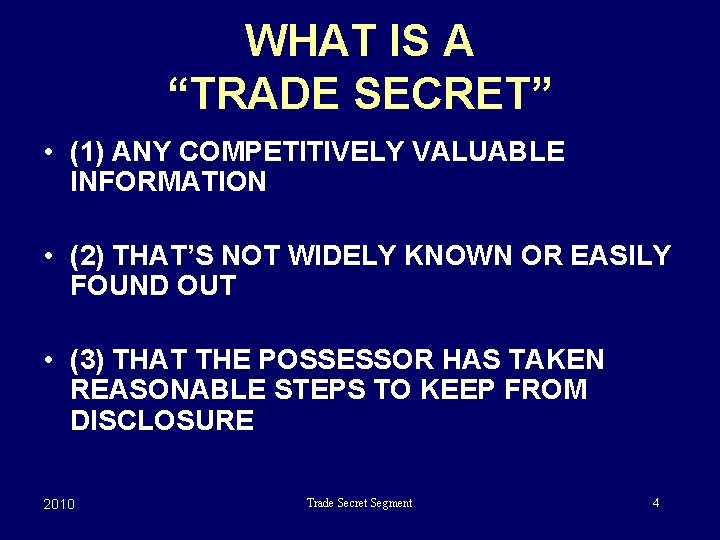 WHAT IS A
“TRADE SECRET”

• (1) ANY COMPETITIVELY VALUABLE INFORMATION

• (2) THAT’S NOT WIDELY KNOWN OR EASILY FOUND OUT

• (3) THAT THE POSSESSOR HAS TAKEN REASONABLE STEPS TO KEEP FROM DISCLOSURE

2010

Trade Secret Segment

4